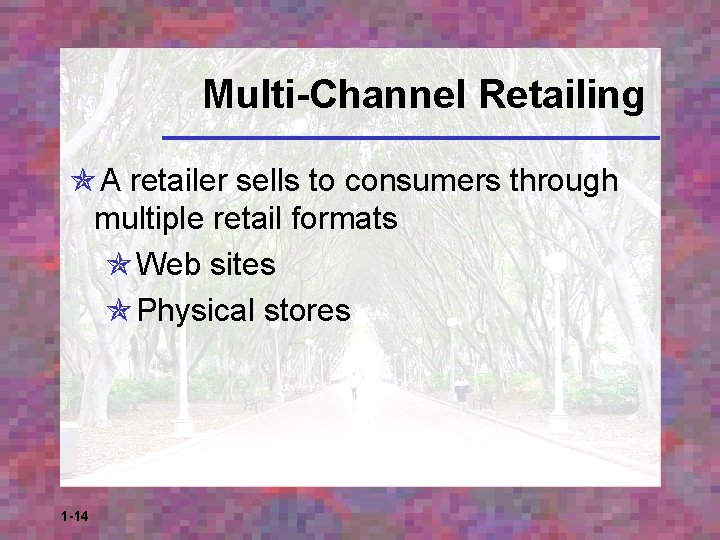 Multi-Channel Retailing

A retailer sells to consumers through multiple retail formats

Web sites

Physical stores

1-14